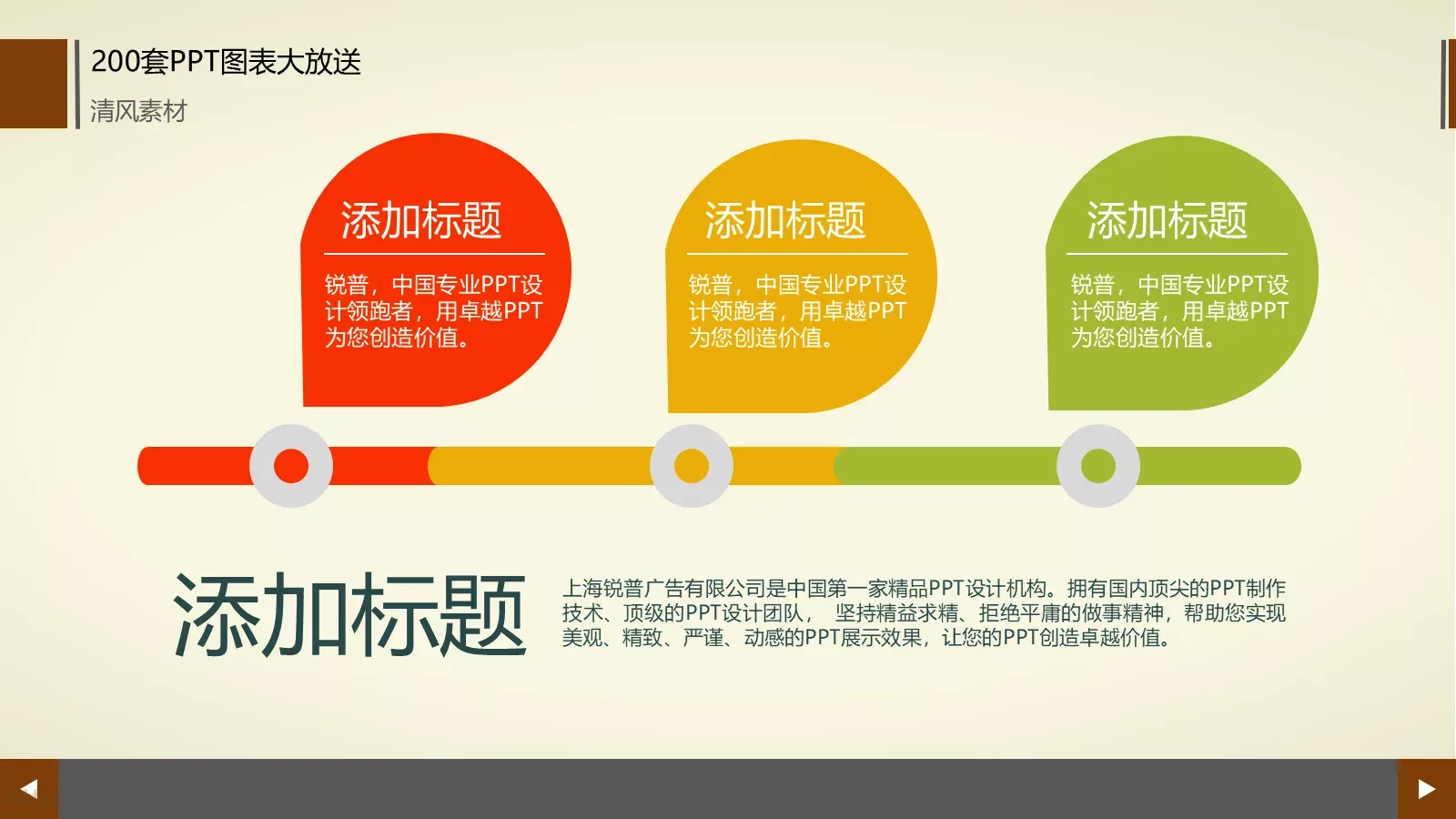 200套PPT图表大放送

清风素材

添加标题

锐普，中国专业PPT设计领跑者，用卓越PPT为您创造价值。

添加标题

锐普，中国专业PPT设计领跑者，用卓越PPT为您创造价值。

添加标题

锐普，中国专业PPT设计领跑者，用卓越PPT为您创造价值。

添加标题

上海锐普广告有限公司是中国第一家精品PPT设计机构。拥有国内顶尖的PPT制作技术、顶级的PPT设计团队， 坚持精益求精、拒绝平庸的做事精神，帮助您实现美观、精致、严谨、动感的PPT展示效果，让您的PPT创造卓越价值。